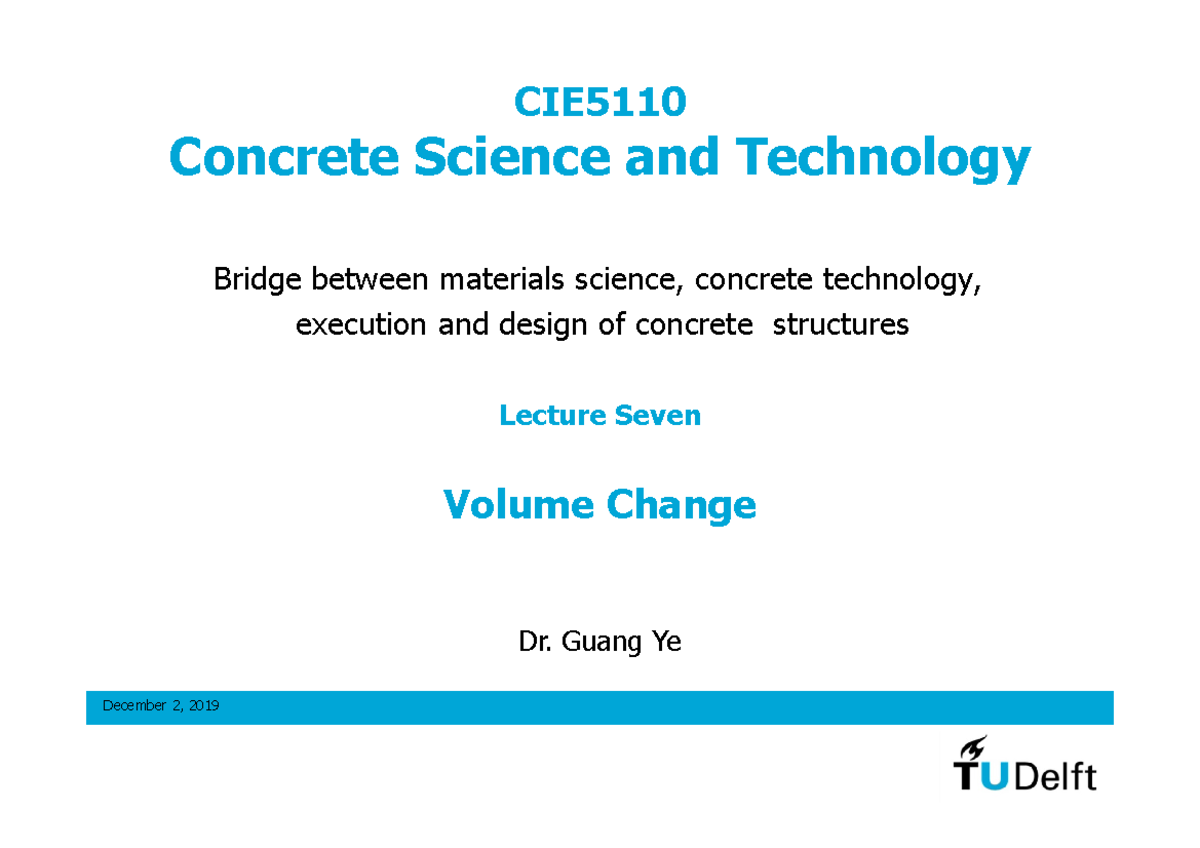 CIE5110
Concrete Science and Technology

Bridge between materials science, concrete technology, execution and design of concrete structures

Lecture Seven

Volume Change

Dr. Guang Ye

December 2, 2019

TUDelft